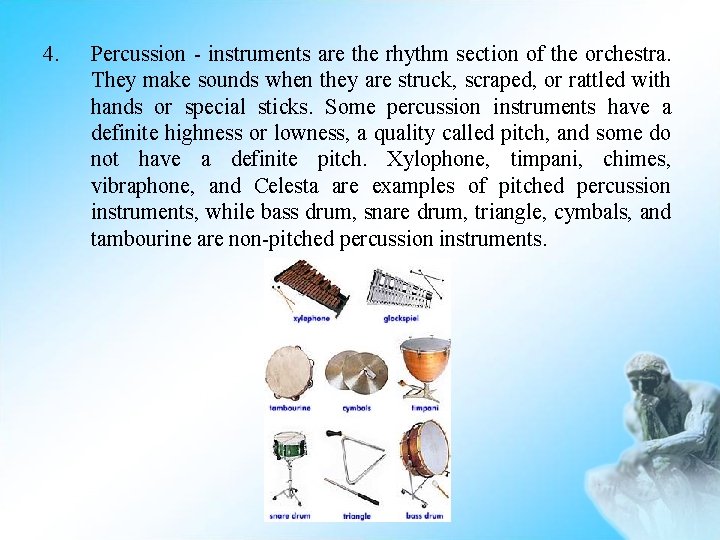 4. Percussion - instruments are the rhythm section of the orchestra. They make sounds when they are struck, scraped, or rattled with hands or special sticks. Some percussion instruments have a definite highness or lowness, a quality called pitch, and some do not have a definite pitch. Xylophone, timpani, chimes, vibraphone, and Celesta are examples of pitched percussion instruments, while bass drum, snare drum, triangle, cymbals, and tambourine are non-pitched percussion instruments.

xylophone
glockspiel
tambourine
cymbals
timpani
snare drum
triangle
bass drum